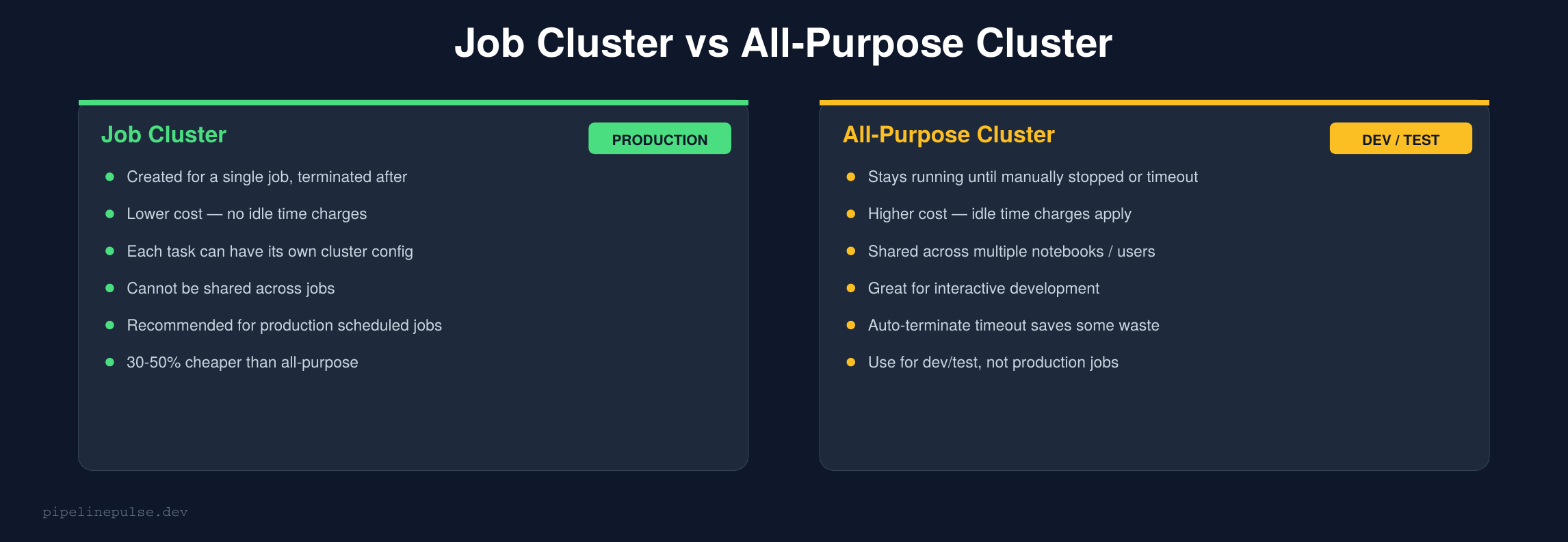 Job Cluster vs All-Purpose Cluster

Job Cluster

PRODUCTION

- Created for a single job, terminated after
- Lower cost — no idle time charges
- Each task can have its own cluster config
- Cannot be shared across jobs
- Recommended for production scheduled jobs
- 30-50% cheaper than all-purpose

All-Purpose Cluster

DEV / TEST

- Stays running until manually stopped or timeout
- Higher cost — idle time charges apply
- Shared across multiple notebooks / users
- Great for interactive development
- Auto-terminate timeout saves some waste
- Use for dev/test, not production jobs

pipelinepulse.dev